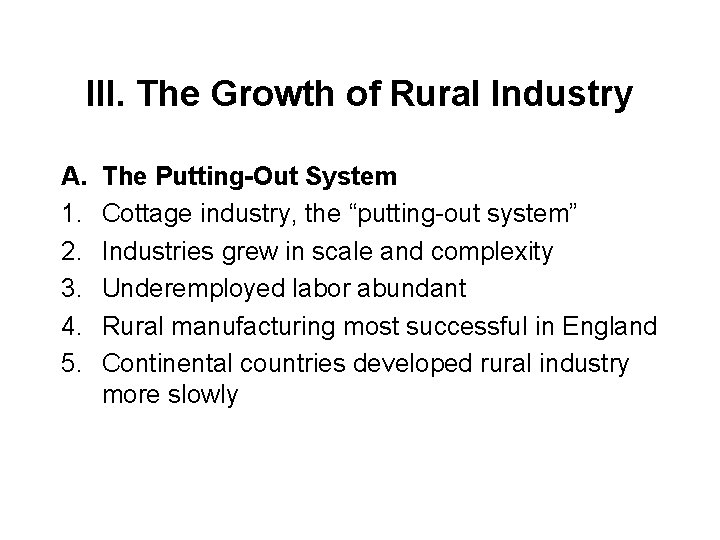 III. The Growth of Rural Industry

A. The Putting-Out System

1. Cottage industry, the “putting-out system”
2. Industries grew in scale and complexity
3. Underemployed labor abundant
4. Rural manufacturing most successful in England
5. Continental countries developed rural industry more slowly